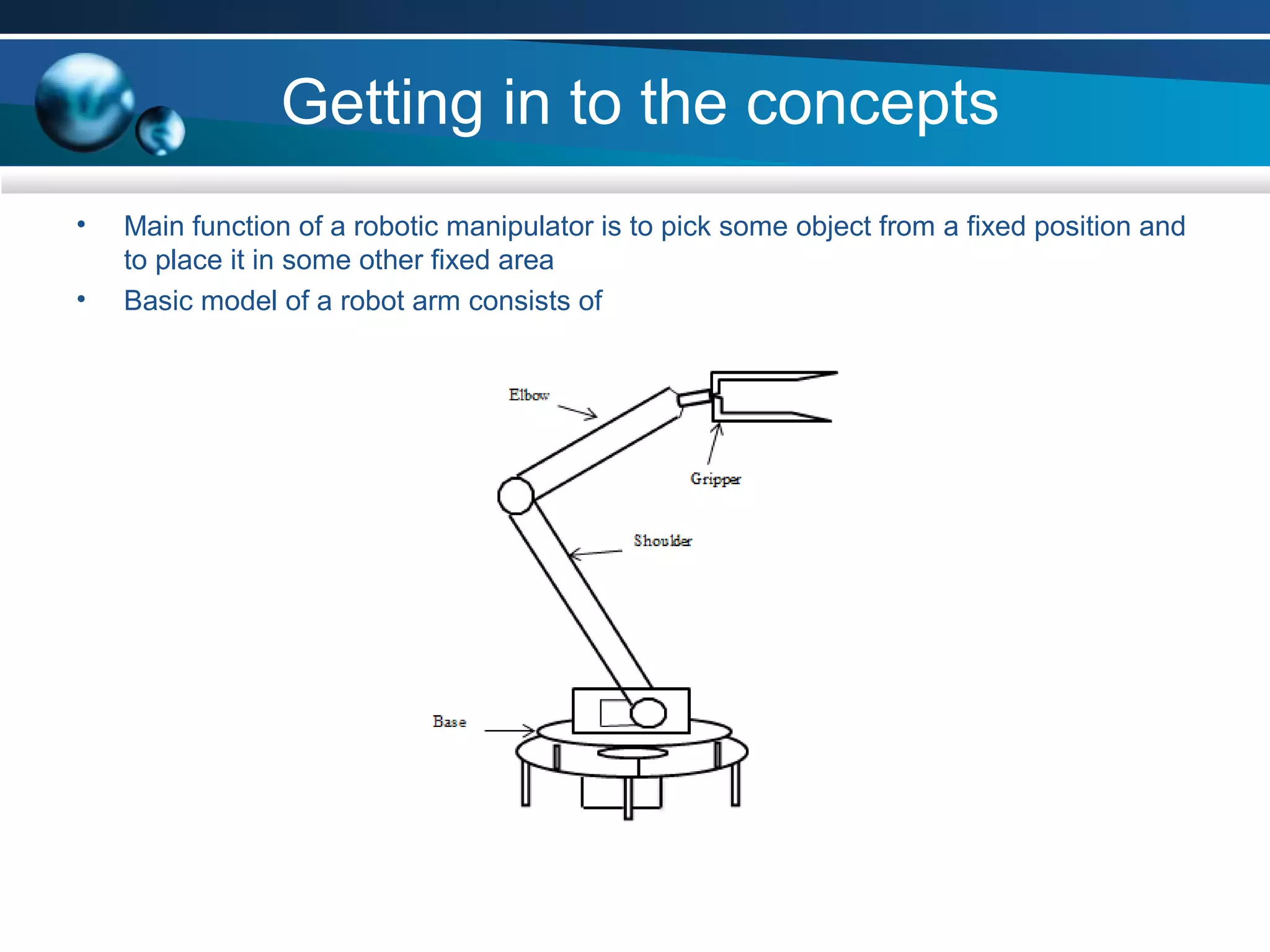 Getting in to the concepts

• Main function of a robotic manipulator is to pick some object from a fixed position and to place it in some other fixed area
• Basic model of a robot arm consists of

Elbow
Gripper
Shoulder
Base